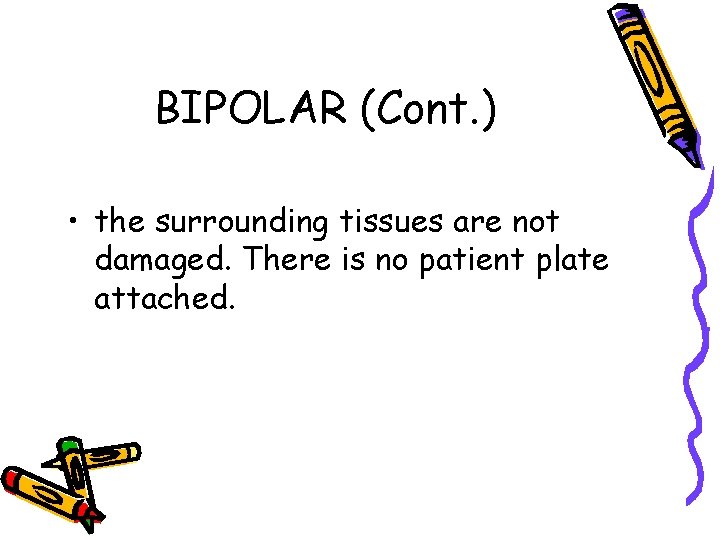 BIPOLAR (Cont.)

• the surrounding tissues are not damaged. There is no patient plate attached.